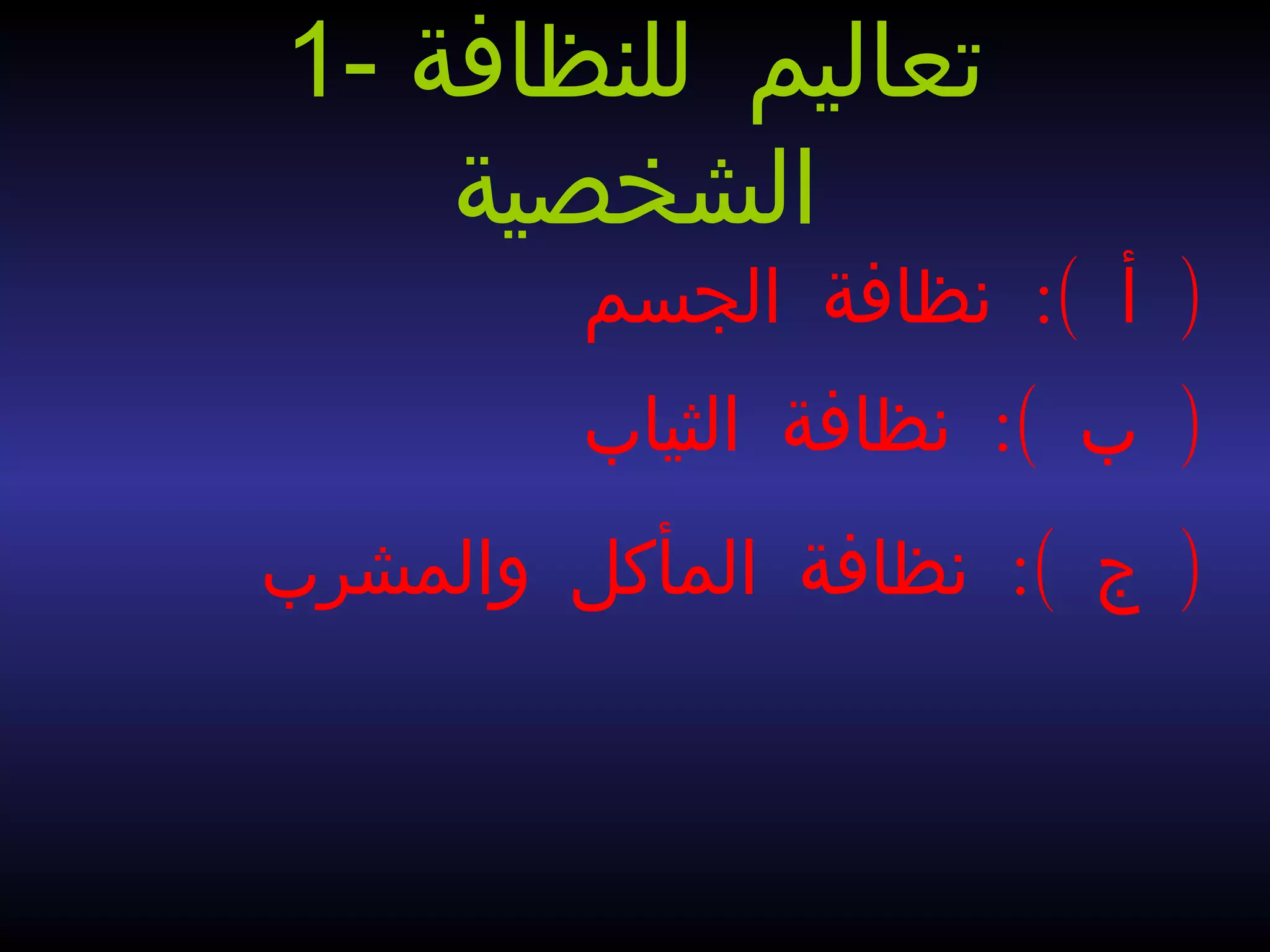 1- تعاليم للنظافة الشخصية

( أ ): نظافة الجسم

( ب ): نظافة الثياب

( ج ): نظافة المأكل والمشرب